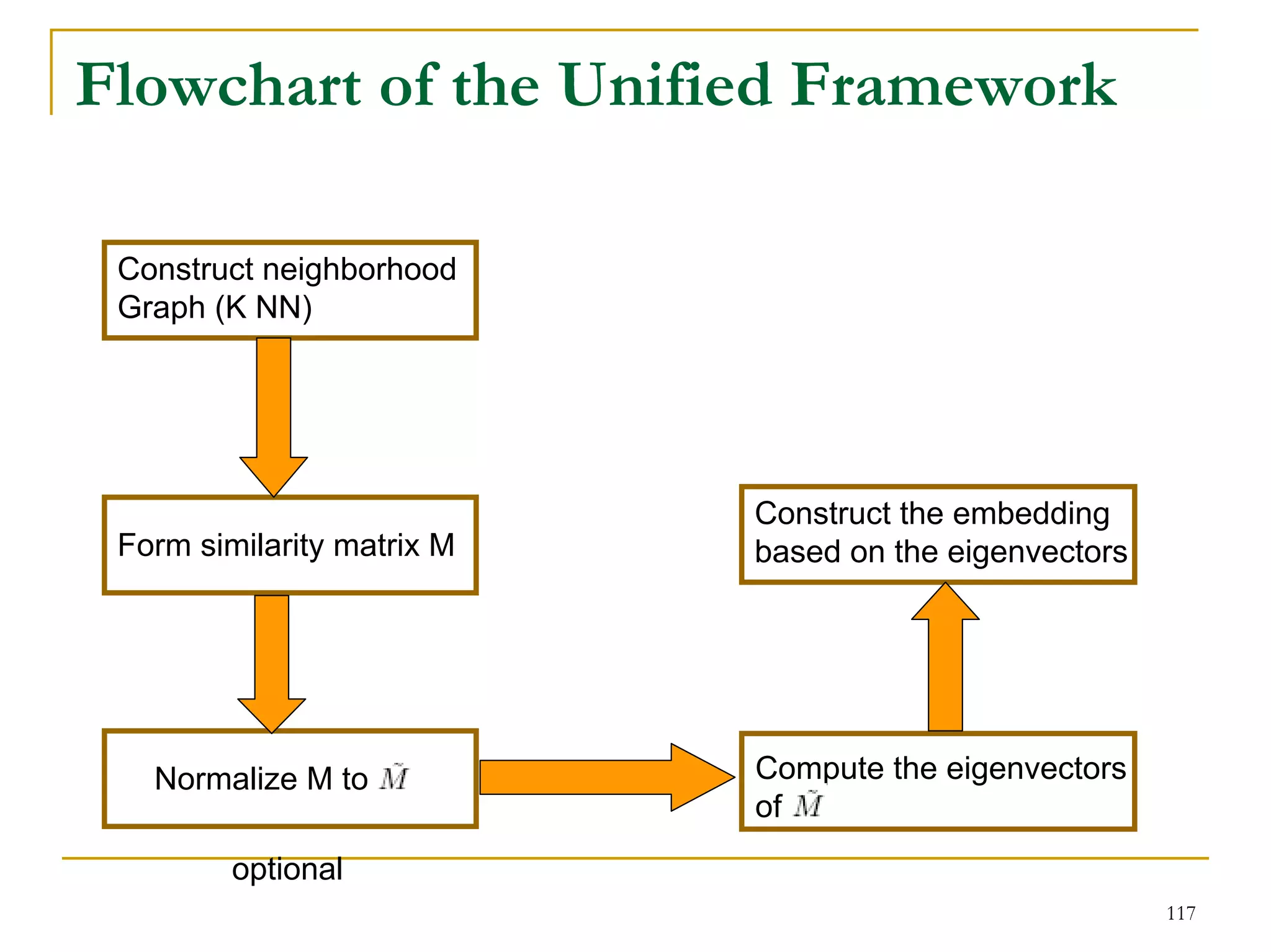 Flowchart of the Unified Framework

Construct neighborhood Graph (K NN)

Form similarity matrix M

Normalize M to $\tilde{M}$

optional

Compute the eigenvectors of $\tilde{M}$

Construct the embedding based on the eigenvectors

117